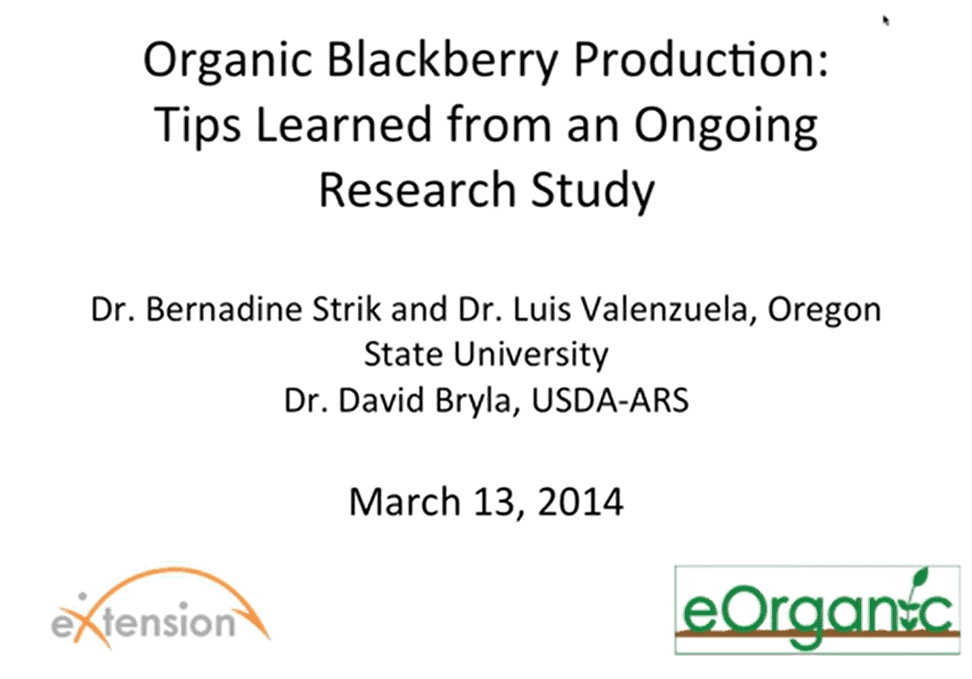 Organic Blackberry Production: Tips Learned from an Ongoing Research Study

Dr. Bernadine Strik and Dr. Luis Valenzuela, Oregon State University
Dr. David Bryla, USDA-ARS

March 13, 2014

eXtension

eOrganic